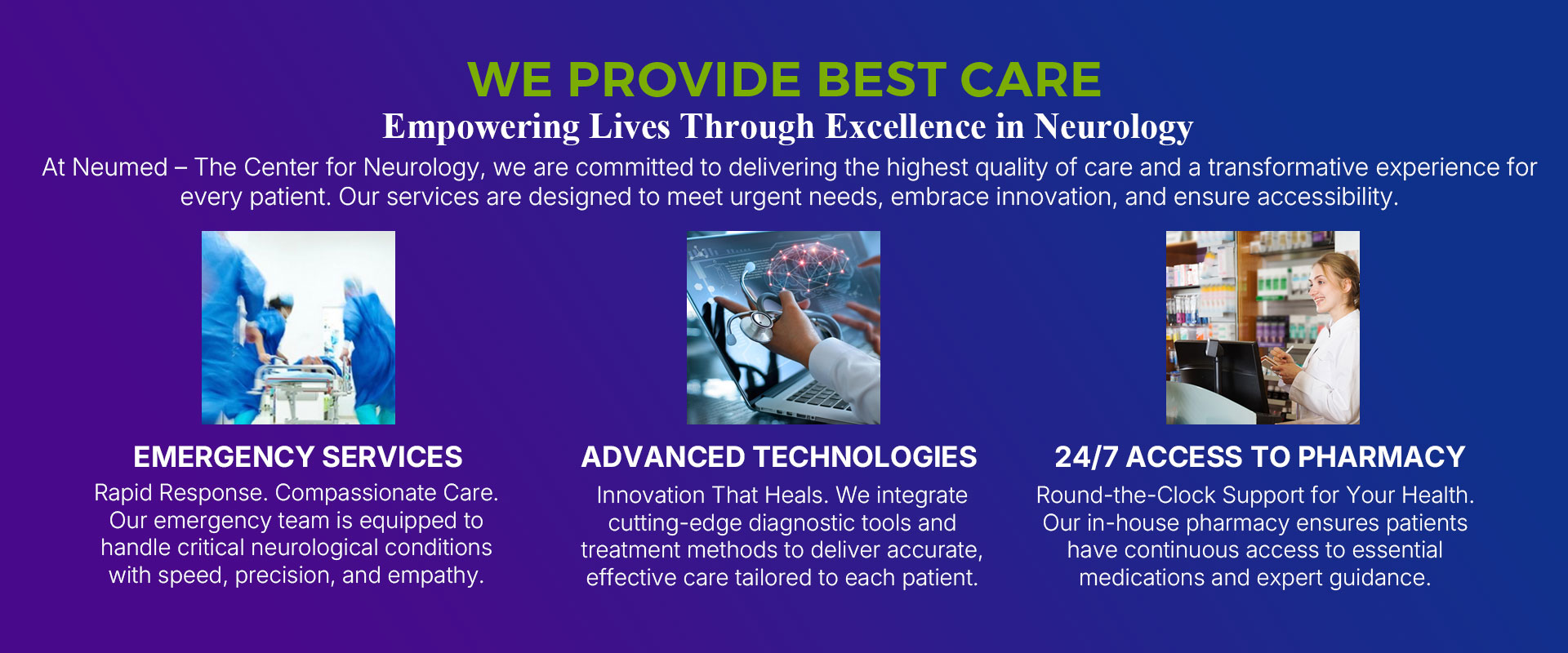 WE PROVIDE BEST CARE

Empowering Lives Through Excellence in Neurology

At Neumed – The Center for Neurology, we are committed to delivering the highest quality of care and a transformative experience for every patient. Our services are designed to meet urgent needs, embrace innovation, and ensure accessibility.

EMERGENCY SERVICES

Rapid Response. Compassionate Care. Our emergency team is equipped to handle critical neurological conditions with speed, precision, and empathy.

ADVANCED TECHNOLOGIES

Innovation That Heals. We integrate cutting-edge diagnostic tools and treatment methods to deliver accurate, effective care tailored to each patient.

24/7 ACCESS TO PHARMACY

Round-the-Clock Support for Your Health. Our in-house pharmacy ensures patients have continuous access to essential medications and expert guidance.